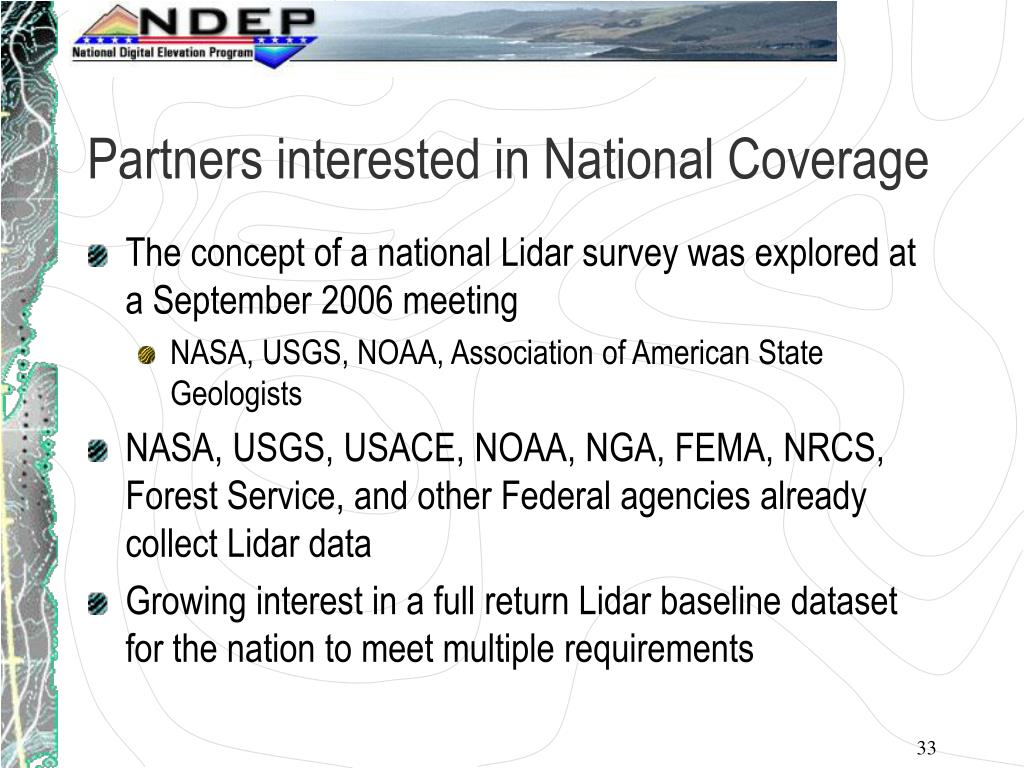 NDEP
National Digital Elevation Program

Partners interested in National Coverage

The concept of a national Lidar survey was explored at a September 2006 meeting

NASA, USGS, NOAA, Association of American State Geologists

NASA, USGS, USACE, NOAA, NGA, FEMA, NRCS, Forest Service, and other Federal agencies already collect Lidar data

Growing interest in a full return Lidar baseline dataset for the nation to meet multiple requirements

33